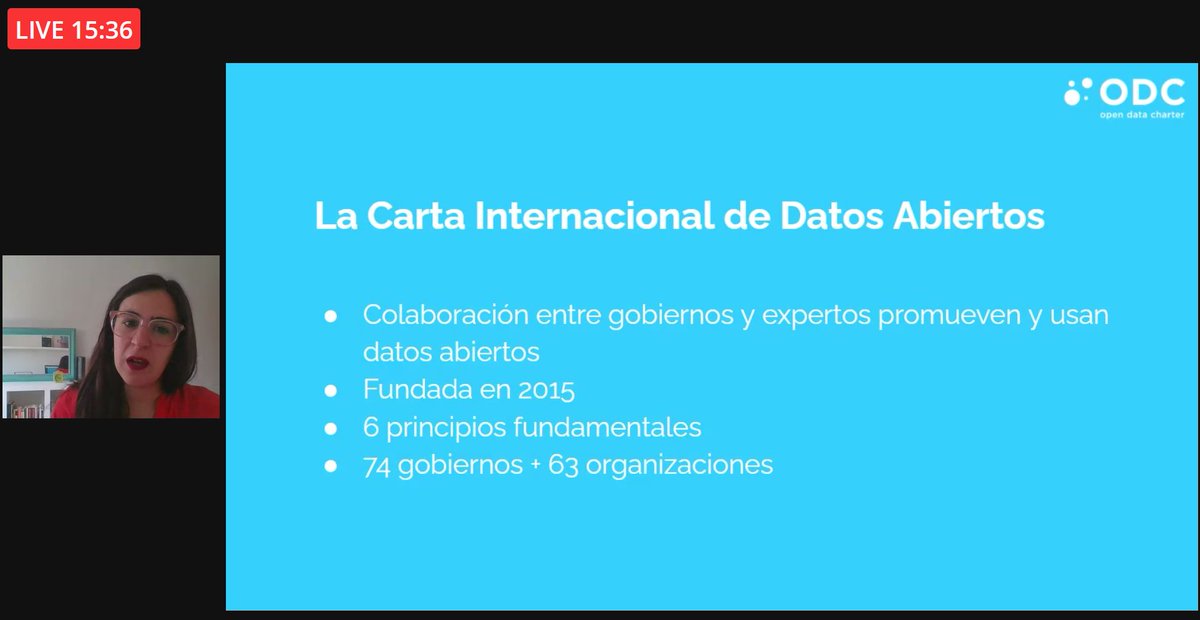 LIVE 15:36

ODC
open data charter

La Carta Internacional de Datos Abiertos

● Colaboración entre gobiernos y expertos promueven y usan datos abiertos
● Fundada en 2015
● 6 principios fundamentales
● 74 gobiernos + 63 organizaciones